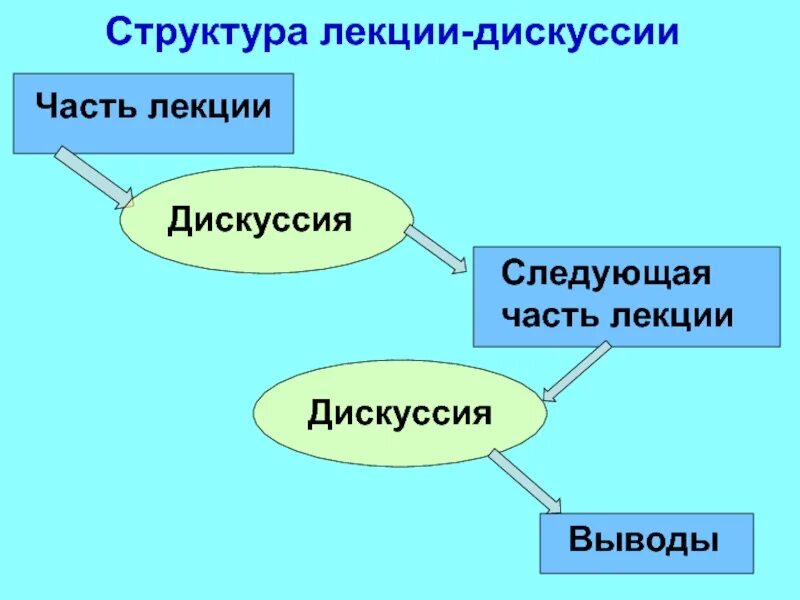 Структура лекции-дискуссии

Часть лекции

Дискуссия

Следующая часть лекции

Дискуссия

Выводы